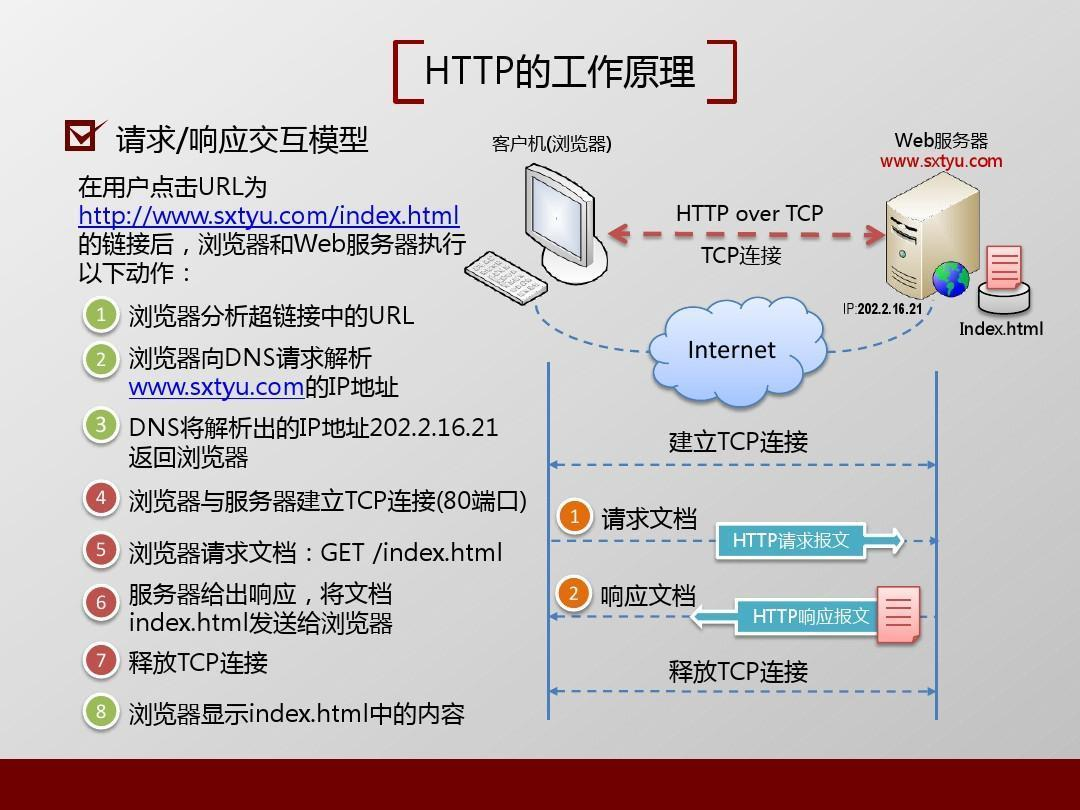 HTTP的工作原理

请求/响应交互模型

在用户点击URL为 http://www.sxtyu.com/index.html 的链接后，浏览器和Web服务器执行以下动作：

1 浏览器分析超链接中的URL

2 浏览器向DNS请求解析 www.sxtyu.com的IP地址

3 DNS将解析出的IP地址202.2.16.21 返回浏览器

4 浏览器与服务器建立TCP连接(80端口)

5 浏览器请求文档：GET /index.html

6 服务器给出响应，将文档 index.html发送给浏览器

7 释放TCP连接

8 浏览器显示index.html中的内容

客户机(浏览器)

Web服务器
www.sxtyu.com

HTTP over TCP

TCP连接

IP:202.2.16.21

Index.html

Internet

建立TCP连接

1 请求文档

HTTP请求报文

2 响应文档

HTTP响应报文

释放TCP连接